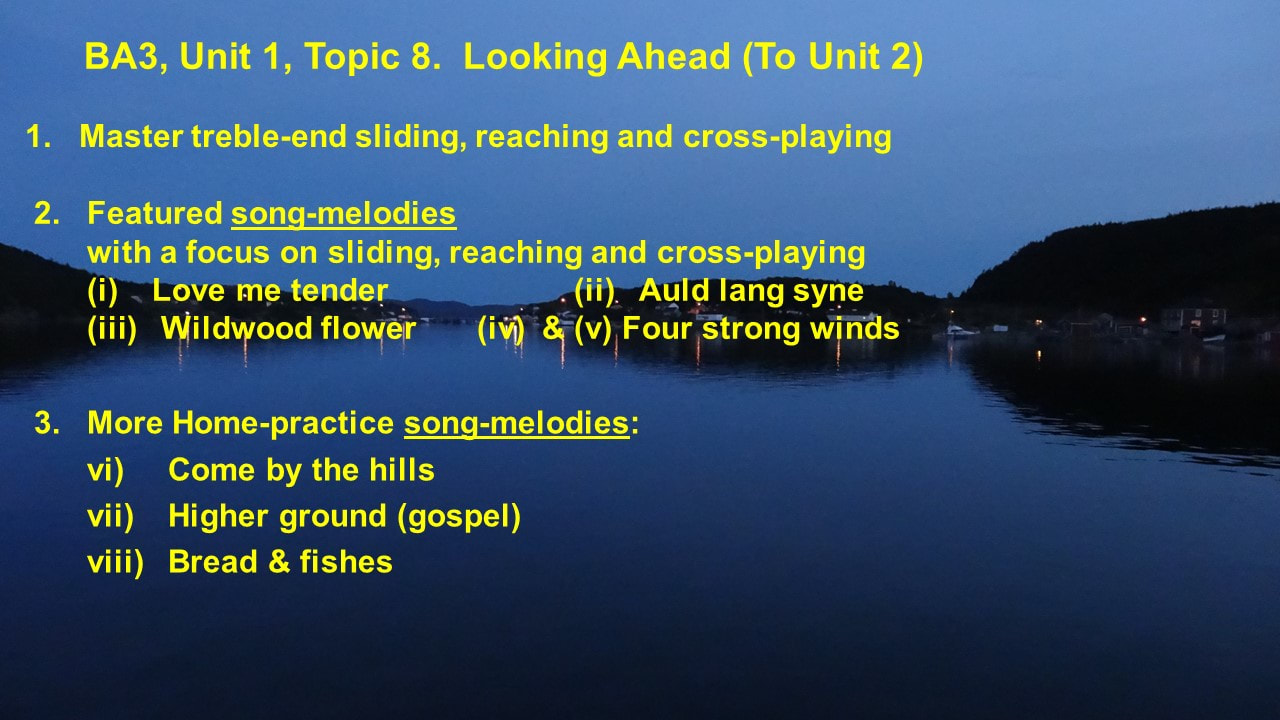 BA3, Unit 1, Topic 8. Looking Ahead (To Unit 2)

1. Master treble-end sliding, reaching and cross-playing

2. Featured song-melodies
with a focus on sliding, reaching and cross-playing
(i) Love me tender (ii) Auld lang syne
(iii) Wildwood flower (iv) & (v) Four strong winds

3. More Home-practice song-melodies:
vi) Come by the hills
vii) Higher ground (gospel)
viii) Bread & fishes